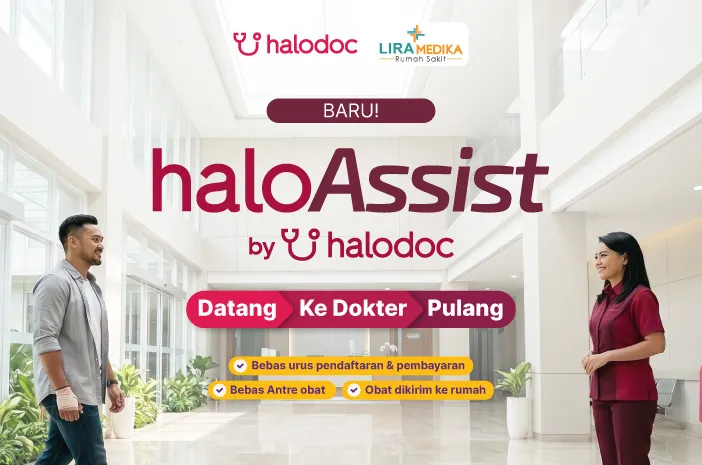 halodoc

LIRA MEDIKA
Rumah Sakit

BARU!

haloAssist

by halodoc

Datang Ke Dokter Pulang

Bebas urus pendaftaran & pembayaran

Bebas Antre obat

Obat dikirim ke rumah